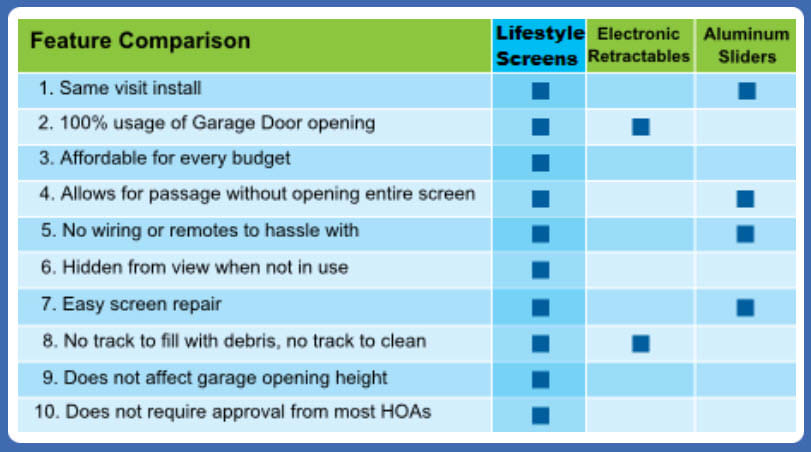 | Feature Comparison | Lifestyle Screens | Electronic Retractables | Aluminum Sliders |
|---|---|---|---|
| 1. Same visit install | ■ | | ■ |
| 2. 100% usage of Garage Door opening | ■ | ■ | |
| 3. Affordable for every budget | ■ | | |
| 4. Allows for passage without opening entire screen | ■ | | ■ |
| 5. No wiring or remotes to hassle with | ■ | | ■ |
| 6. Hidden from view when not in use | ■ | | |
| 7. Easy screen repair | ■ | | ■ |
| 8. No track to fill with debris, no track to clean | ■ | ■ | |
| 9. Does not affect garage opening height | ■ | | |
| 10. Does not require approval from most HOAs | ■ | | |